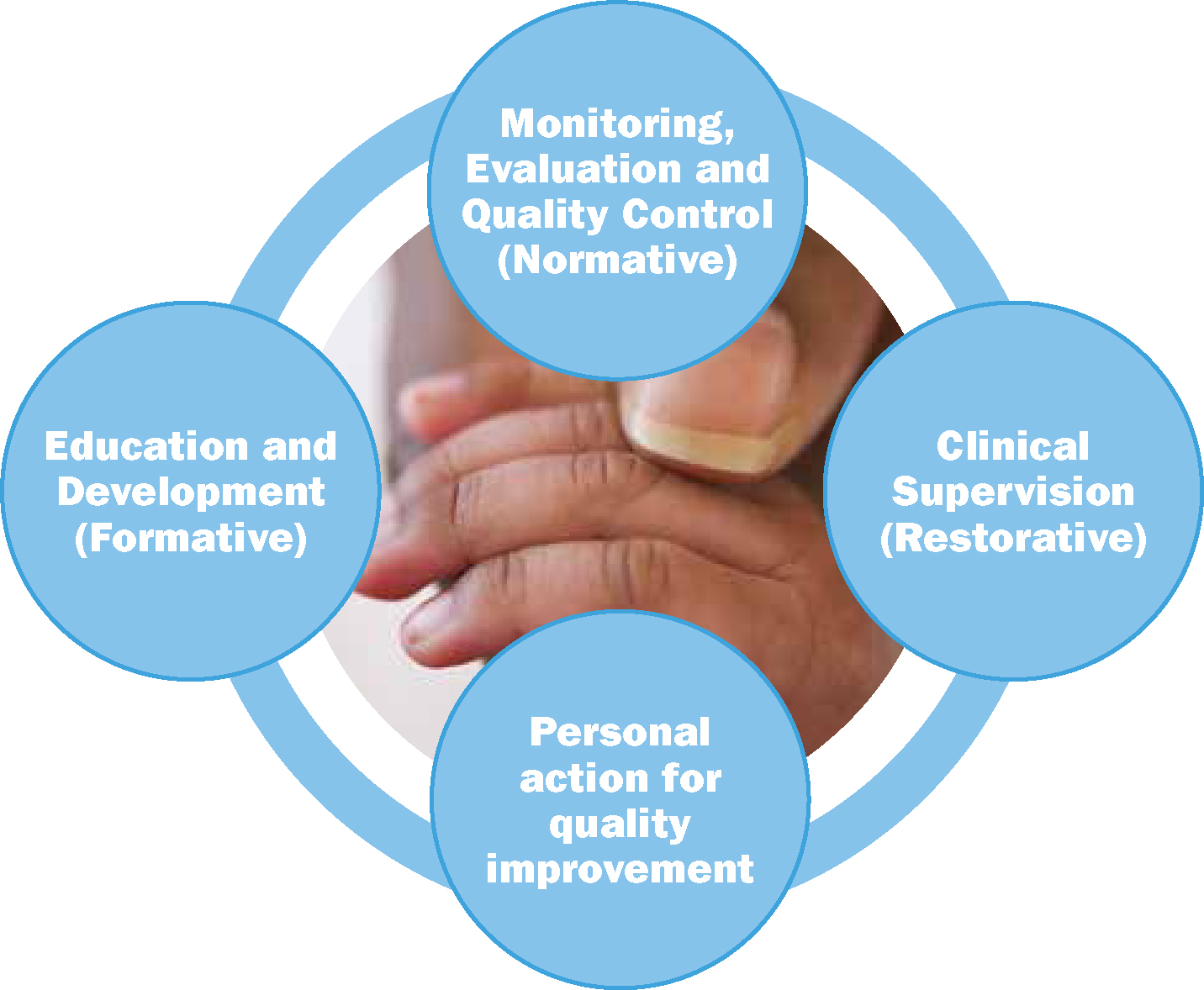 Monitoring, Evaluation and Quality Control (Normative)

Education and Development (Formative)

Clinical Supervision (Restorative)

Personal action for quality improvement